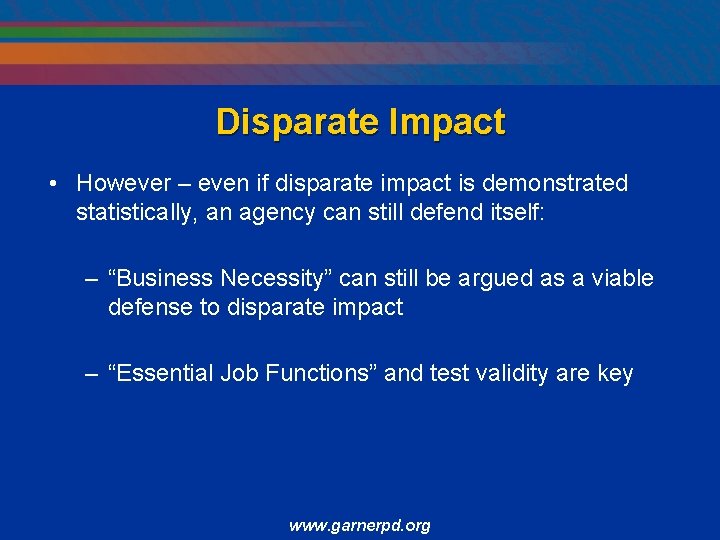 Disparate Impact

• However – even if disparate impact is demonstrated statistically, an agency can still defend itself:

– “Business Necessity” can still be argued as a viable defense to disparate impact

– “Essential Job Functions” and test validity are key

www.garnerpd.org